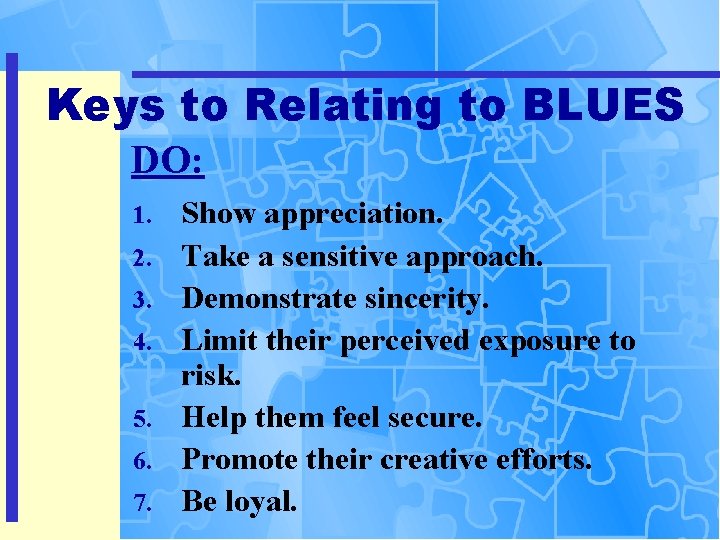 Keys to Relating to BLUES

DO:

1. Show appreciation.
2. Take a sensitive approach.
3. Demonstrate sincerity.
4. Limit their perceived exposure to risk.
5. Help them feel secure.
6. Promote their creative efforts.
7. Be loyal.